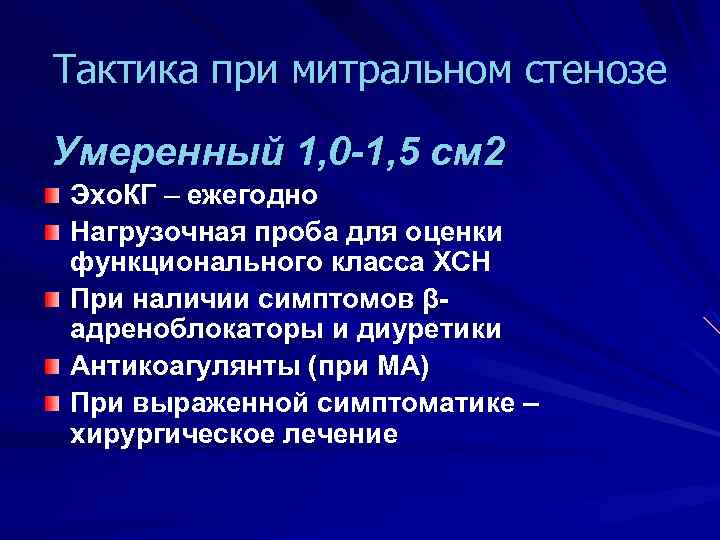 Тактика при митральном стенозе

Умеренный 1,0-1,5 см2

ЭхоКГ – ежегодно

Нагрузочная проба для оценки функционального класса ХСН

При наличии симптомов β-адреноблокаторы и диуретики

Антикоагулянты (при МА)

При выраженной симптоматике – хирургическое лечение